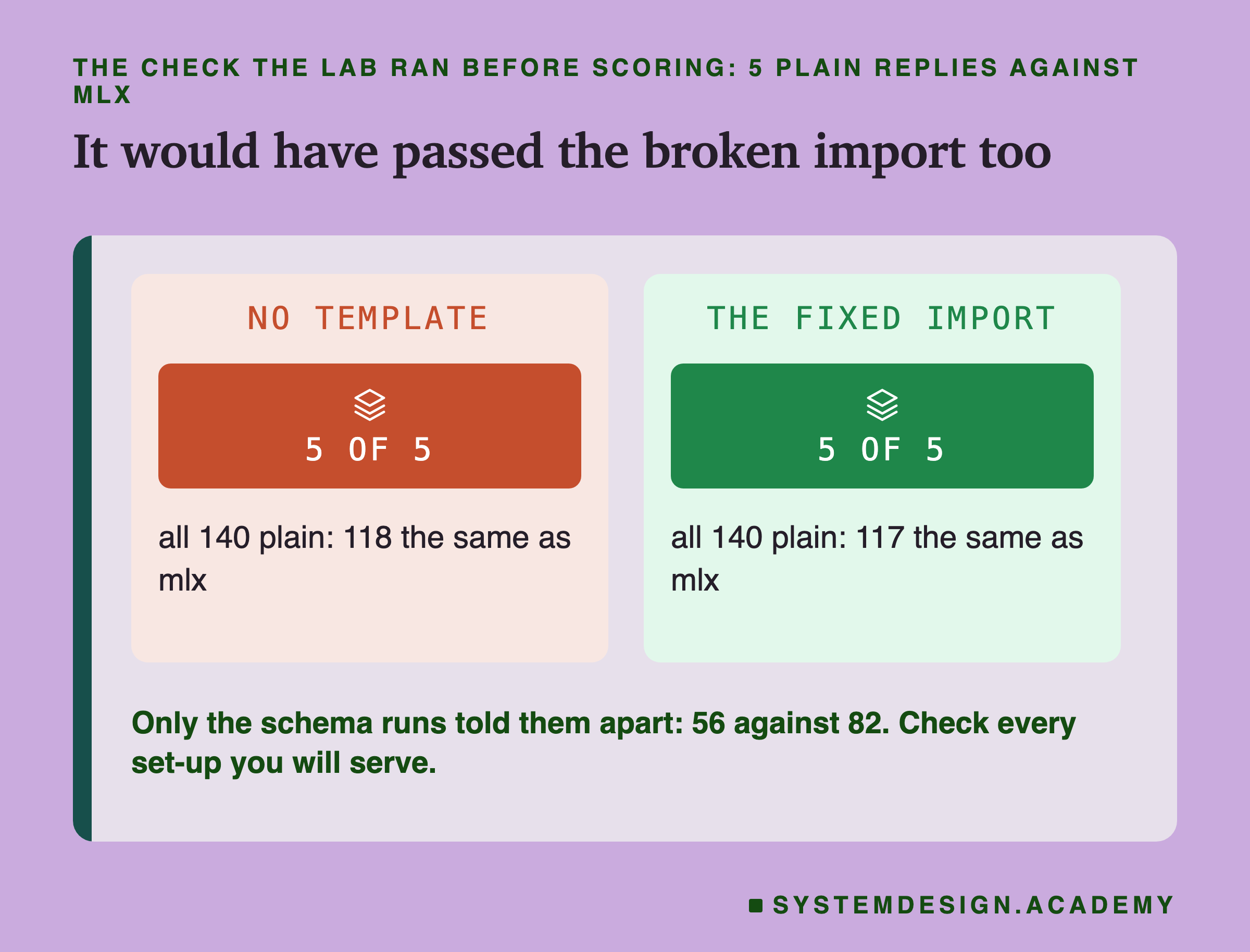 THE CHECK THE LAB RAN BEFORE SCORING: 5 PLAIN REPLIES AGAINST MLX

It would have passed the broken import too

NO TEMPLATE

5 OF 5

all 140 plain: 118 the same as mlx

THE FIXED IMPORT

5 OF 5

all 140 plain: 117 the same as mlx

Only the schema runs told them apart: 56 against 82. Check every set-up you will serve.

SYSTEMDESIGN.ACADEMY